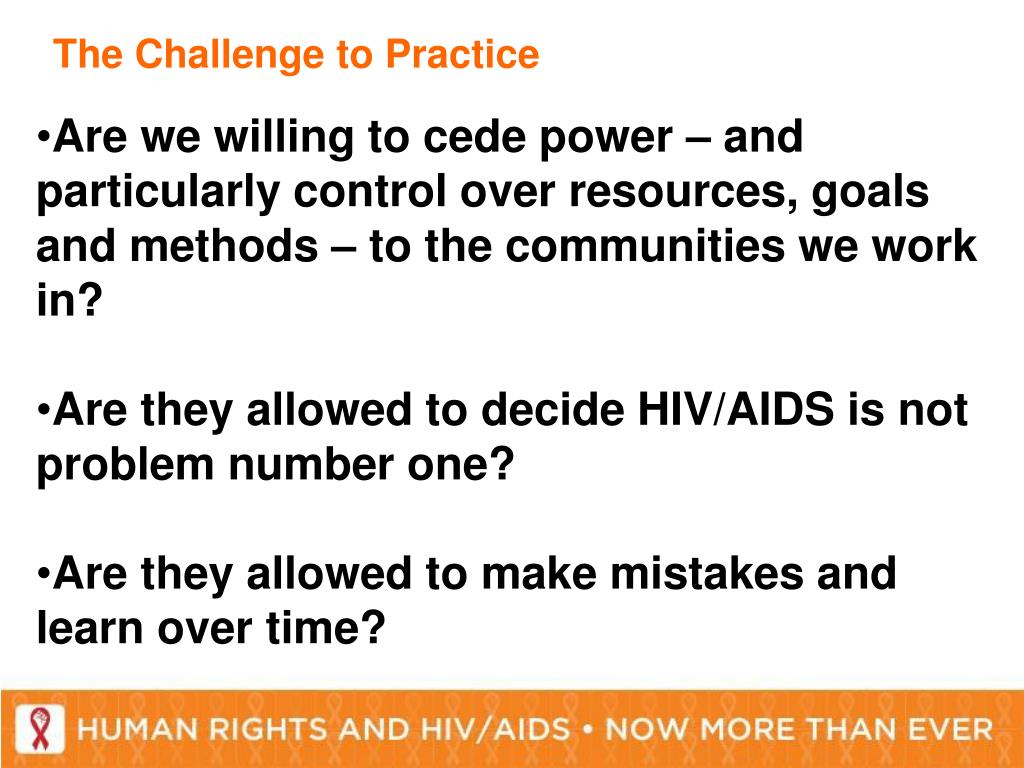 The Challenge to Practice

•Are we willing to cede power – and particularly control over resources, goals and methods – to the communities we work in?

•Are they allowed to decide HIV/AIDS is not problem number one?

•Are they allowed to make mistakes and learn over time?

HUMAN RIGHTS AND HIV/AIDS • NOW MORE THAN EVER